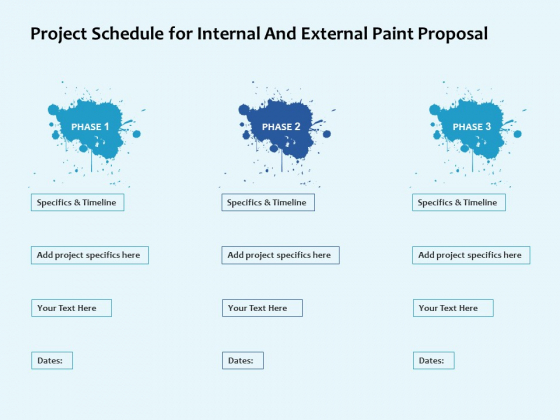 Project Schedule for Internal And External Paint Proposal

PHASE 1

Specifics & Timeline

Add project specifics here

Your Text Here

Dates:

PHASE 2

Specifics & Timeline

Add project specifics here

Your Text Here

Dates:

PHASE 3

Specifics & Timeline

Add project specifics here

Your Text Here

Dates: